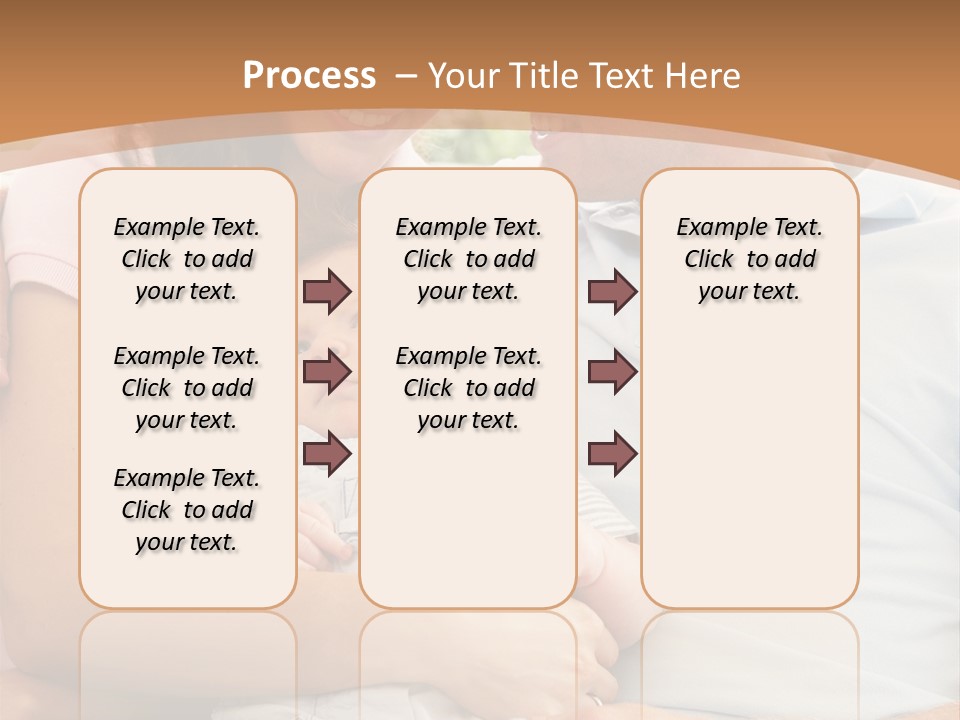 Process – Your Title Text Here

Example Text. Click to add your text.

Example Text. Click to add your text.

Example Text. Click to add your text.

Example Text. Click to add your text.

Example Text. Click to add your text.

Example Text. Click to add your text.